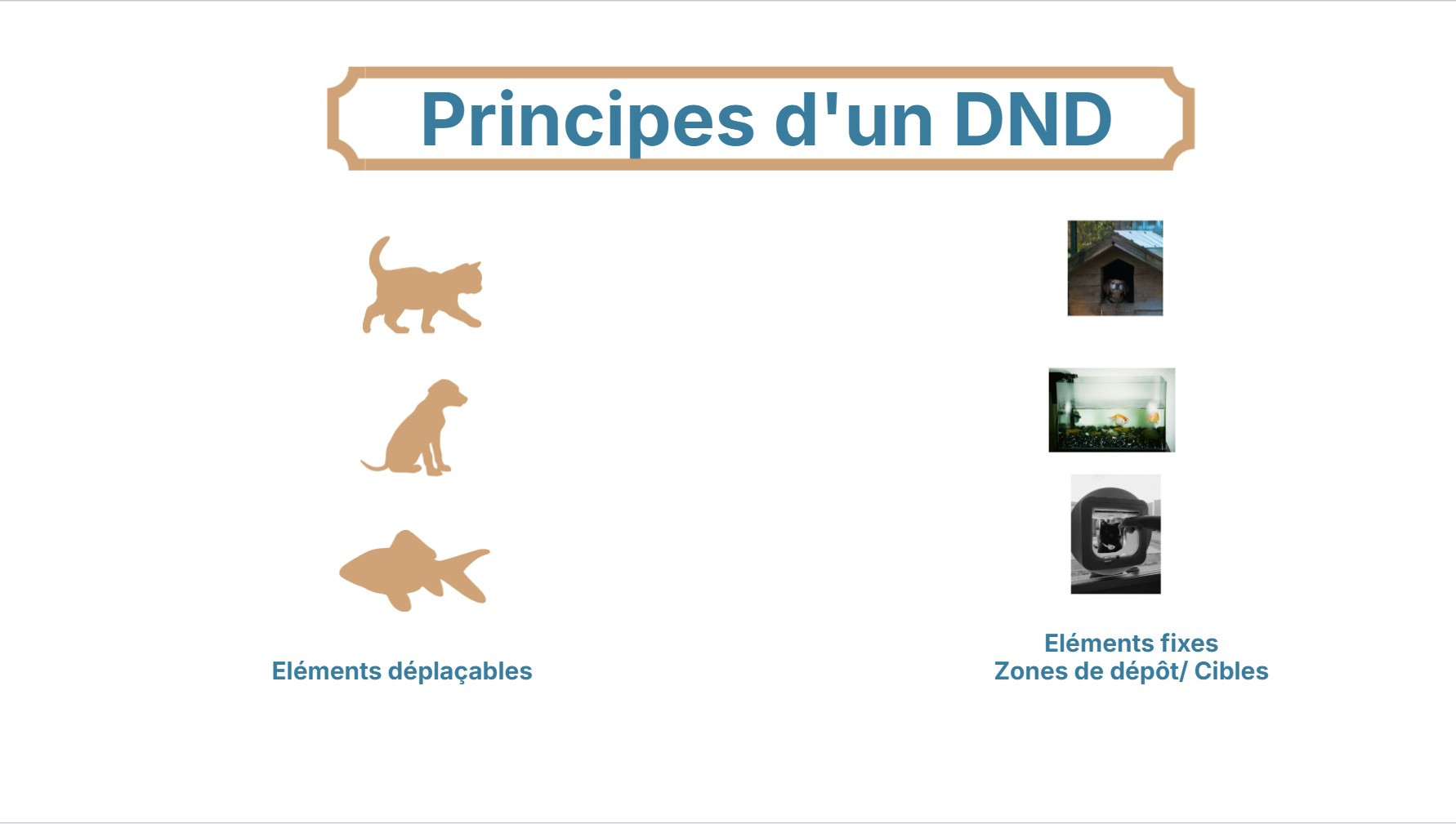 Principes d'un DND

Eléments déplaçables

Eléments fixes
Zones de dépôt/ Cibles